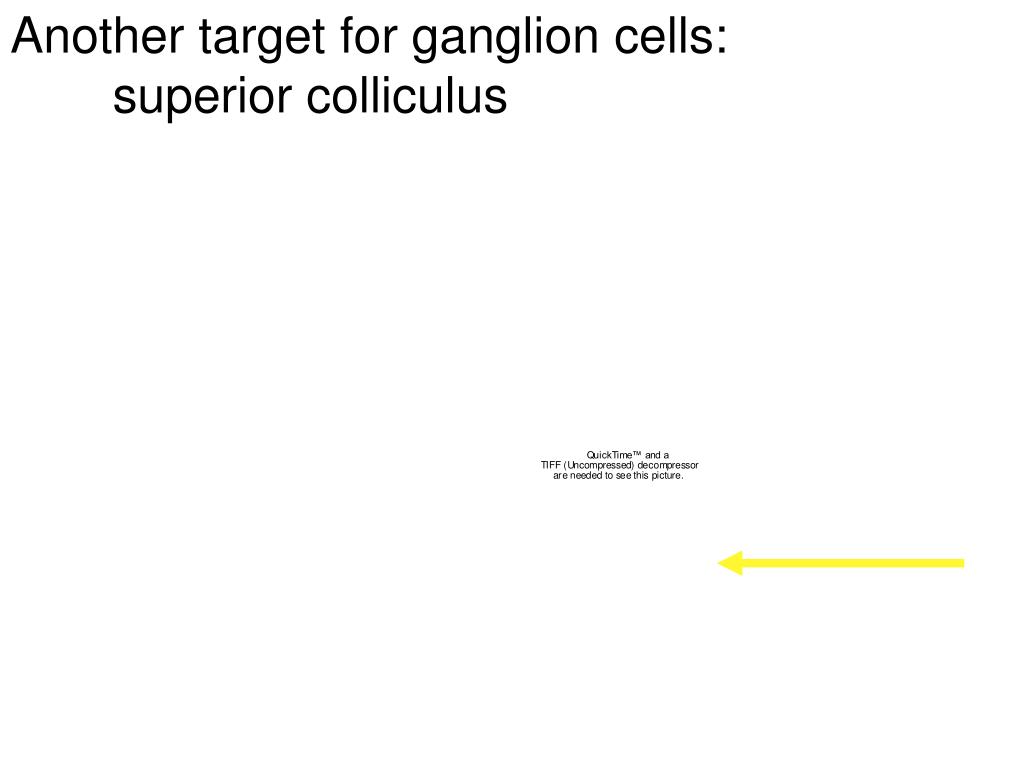 Another target for ganglion cells:
superior colliculus

QuickTime™ and a
TIFF (Uncompressed) decompressor
are needed to see this picture.